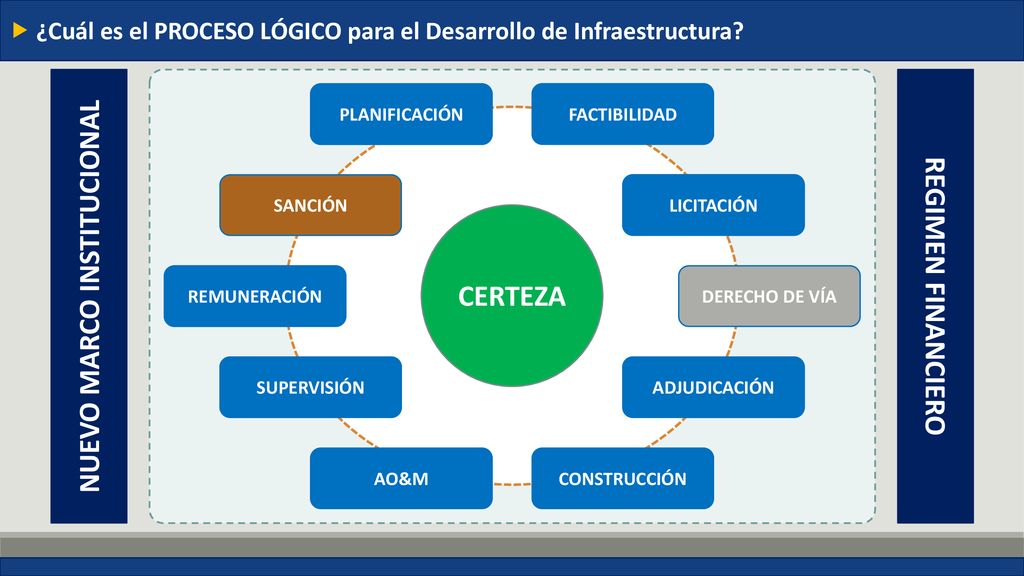 ¿Cuál es el PROCESO LÓGICO para el Desarrollo de Infraestructura?

NUEVO MARCO INSTITUCIONAL

PLANIFICACIÓN

FACTIBILIDAD

LICITACIÓN

DERECHO DE VÍA

ADJUDICACIÓN

CONSTRUCCIÓN

AO&M

SUPERVISIÓN

REMUNERACIÓN

SANCIÓN

CERTEZA

REGIMEN FINANCIERO